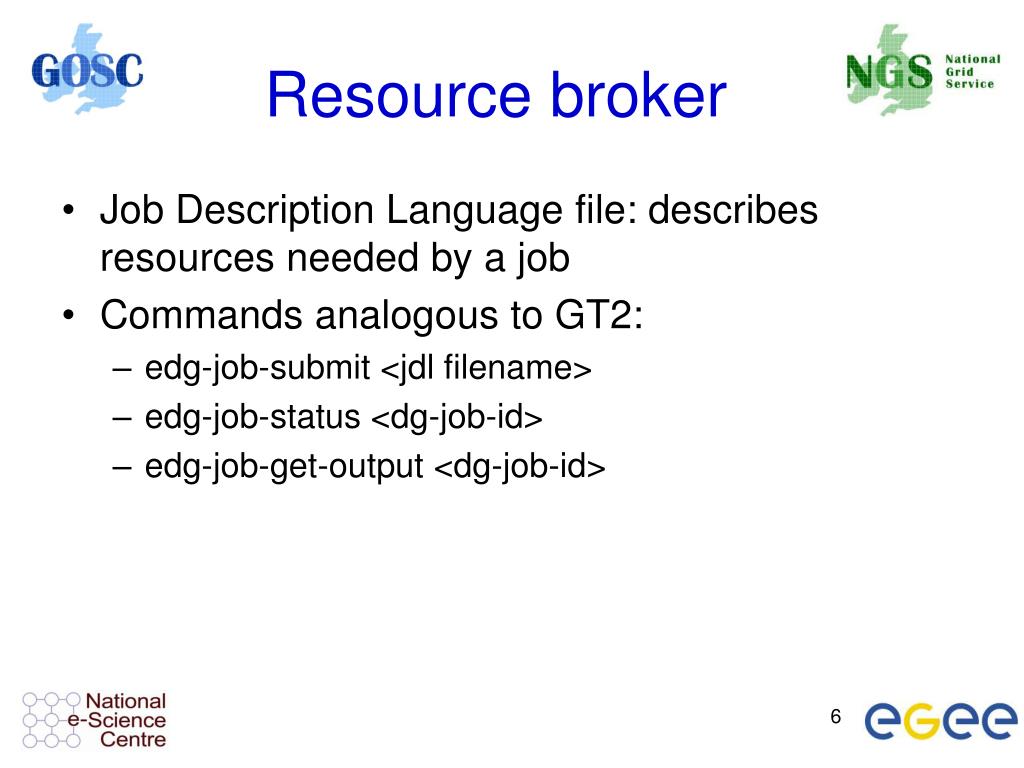 GOSC

Resource broker

NGS National Grid Service

• Job Description Language file: describes resources needed by a job
• Commands analogous to GT2:
– edg-job-submit <jdl filename>
– edg-job-status <dg-job-id>
– edg-job-get-output <dg-job-id>

National e-Science Centre

6

egee